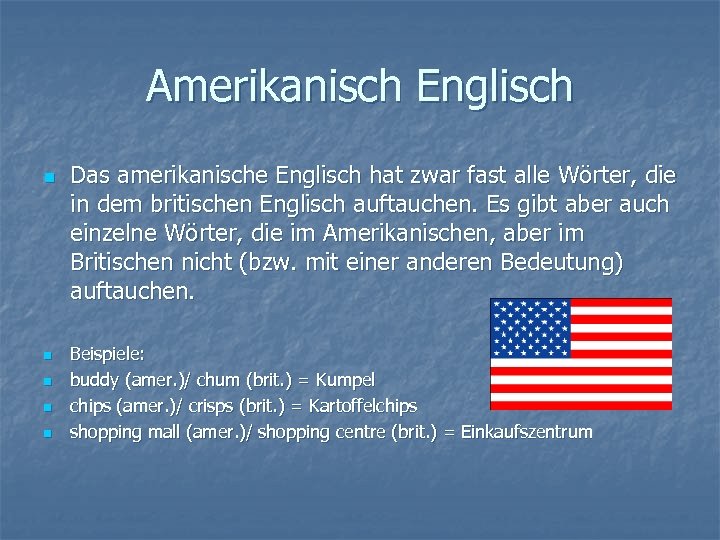 Amerikanisch Englisch

Das amerikanische Englisch hat zwar fast alle Wörter, die in dem britischen Englisch auftauchen. Es gibt aber auch einzelne Wörter, die im Amerikanischen, aber im Britischen nicht (bzw. mit einer anderen Bedeutung) auftauchen.

Beispiele:
buddy (amer.)/ chum (brit.) = Kumpel
chips (amer.)/ crisps (brit.) = Kartoffelchips
shopping mall (amer.)/ shopping centre (brit.) = Einkaufszentrum